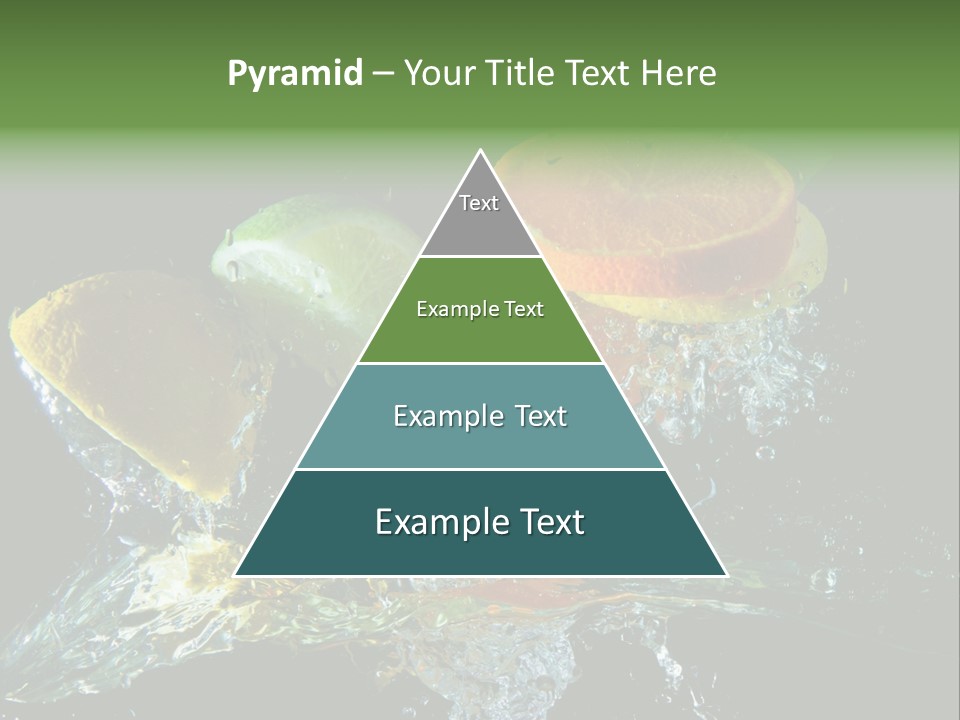 Pyramid – Your Title Text Here

Text

Example Text

Example Text

Example Text